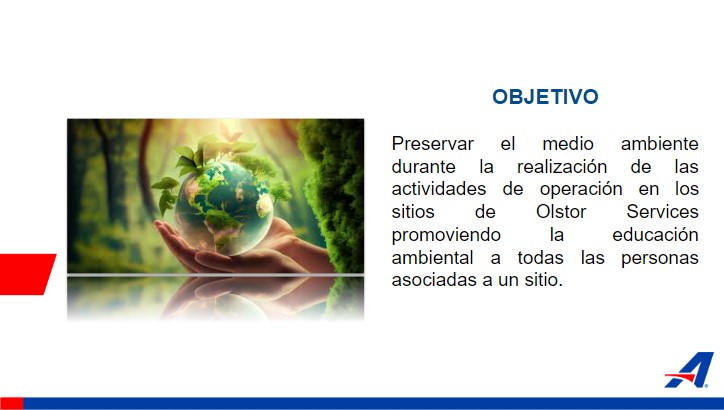 OBJETIVO

Preservar el medio ambiente durante la realización de las actividades de operación en los sitios de Olstor Services promoviendo la educación ambiental a todas las personas asociadas a un sitio.